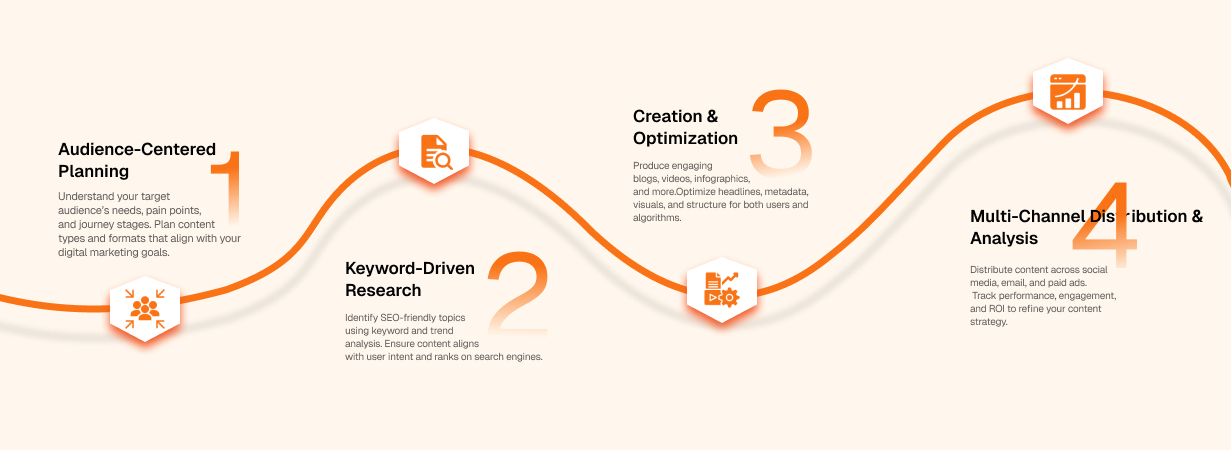 Audience-Centered Planning

1

Understand your target audience's needs, pain points, and journey stages. Plan content types and formats that align with your digital marketing goals.

Keyword-Driven Research

2

Identify SEO-friendly topics using keyword and trend analysis. Ensure content aligns with user intent and ranks on search engines.

Creation & Optimization

3

Produce engaging blogs, videos, infographics, and more.Optimize headlines, metadata, visuals, and structure for both users and algorithms.

Multi-Channel Distribution & Analysis

4

Distribute content across social media, email, and paid ads. Track performance, engagement, and ROI to refine your content strategy.